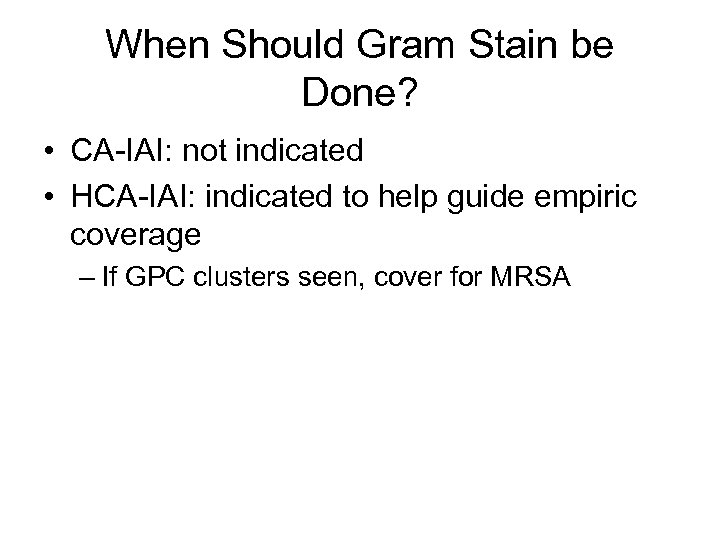 When Should Gram Stain be Done?

• CA-IAI: not indicated
• HCA-IAI: indicated to help guide empiric coverage
– If GPC clusters seen, cover for MRSA